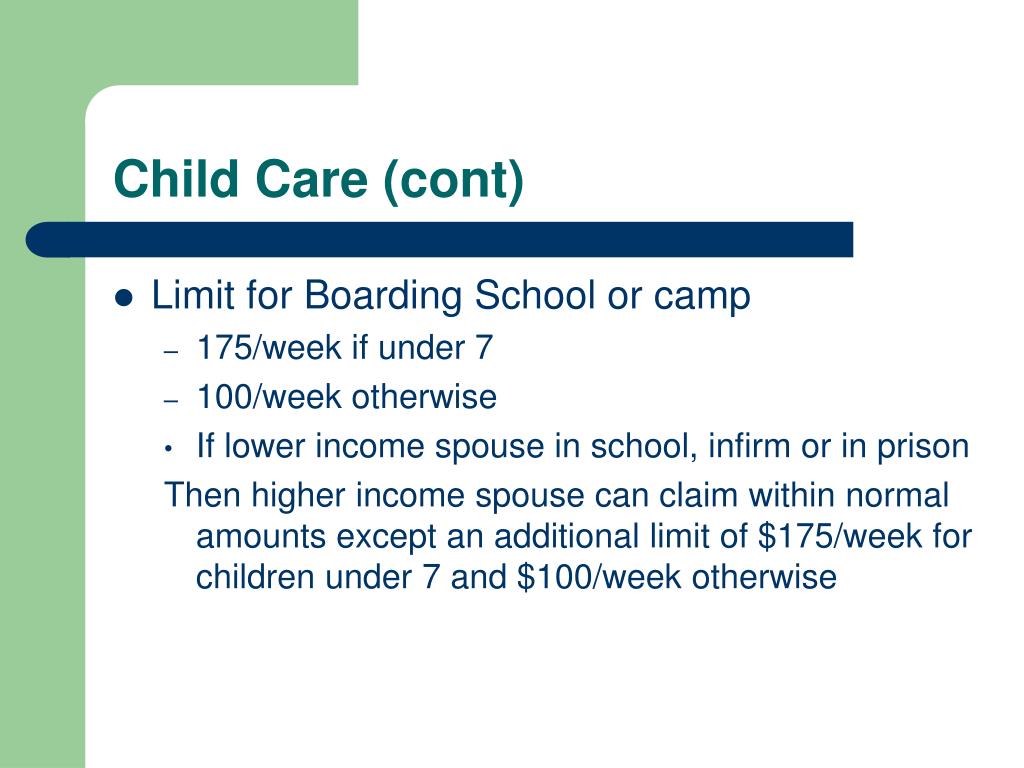 Child Care (cont)

- Limit for Boarding School or camp
  - 175/week if under 7
  - 100/week otherwise
  - If lower income spouse in school, infirm or in prison

Then higher income spouse can claim within normal amounts except an additional limit of \$175/week for children under 7 and \$100/week otherwise